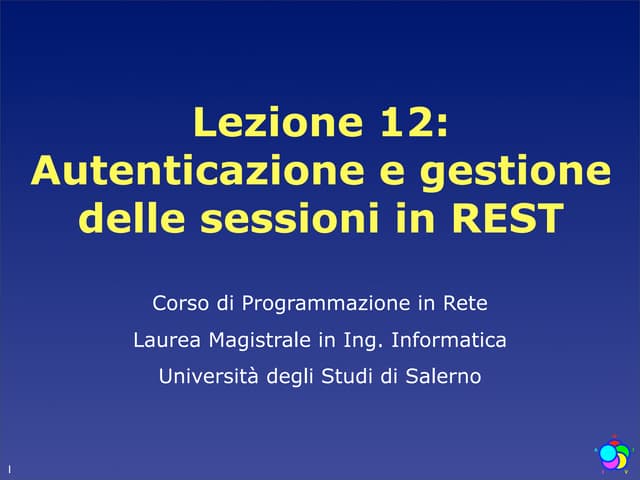 Lezione 12:
Autenticazione e gestione delle sessioni in REST

Corso di Programmazione in Rete

Laurea Magistrale in Ing. Informatica

Università degli Studi di Salerno

1